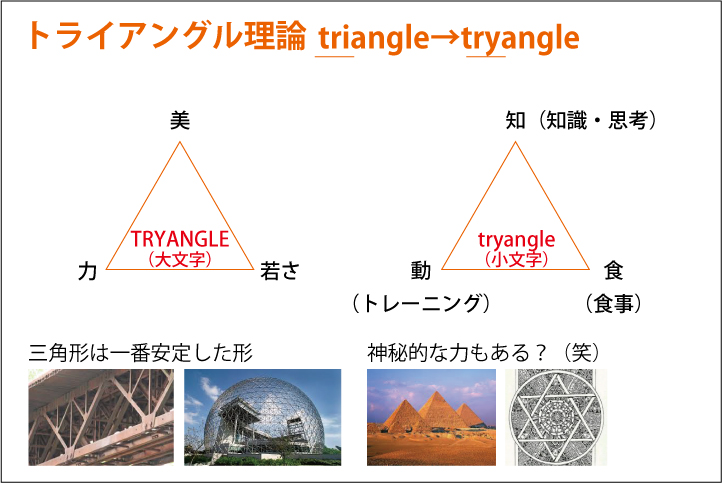 トライアングル理論 triangle→tryangle

美

TRYANGLE
(大文字)

力

若さ

知(知識・思考)

tryangle
(小文字)

動
(トレーニング)

食
(食事)

三角形は一番安定した形

神秘的な力もある?(笑)